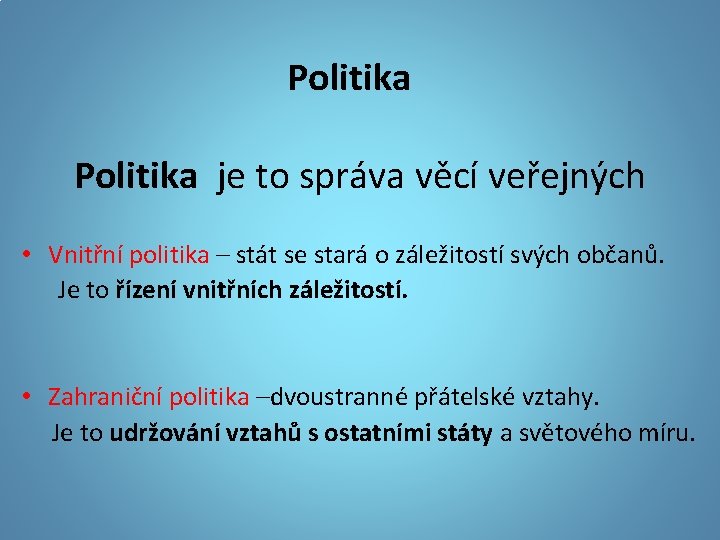 Politika

Politika je to správa věcí veřejných

• Vnitřní politika – stát se stará o záležitostí svých občanů. Je to řízení vnitřních záležitostí.

• Zahraniční politika –dvoustranné přátelské vztahy. Je to udržování vztahů s ostatními státy a světového míru.